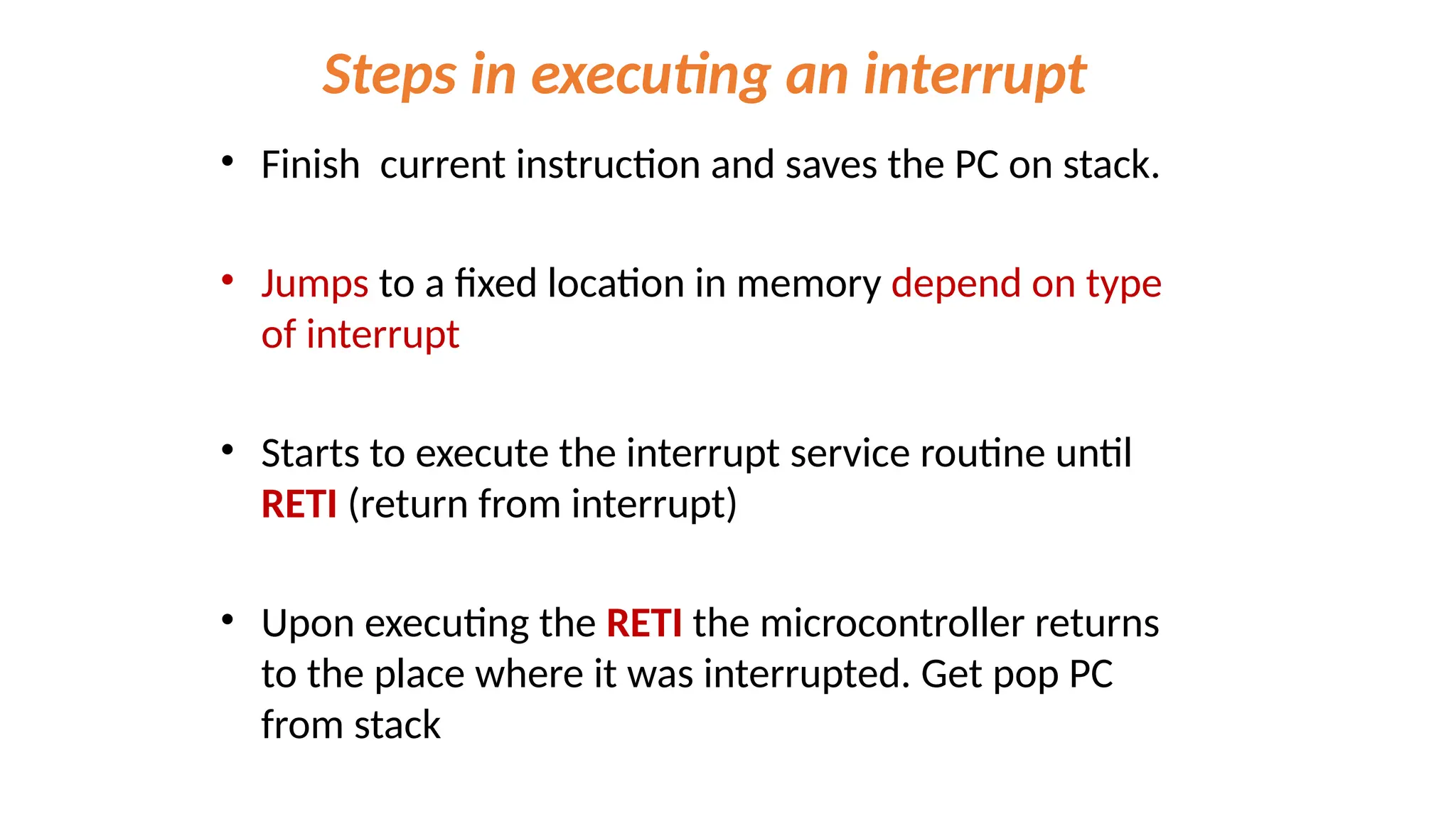 Steps in executing an interrupt

• Finish current instruction and saves the PC on stack.

• Jumps to a fixed location in memory depend on type of interrupt

• Starts to execute the interrupt service routine until RETI (return from interrupt)

• Upon executing the RETI the microcontroller returns to the place where it was interrupted. Get pop PC from stack